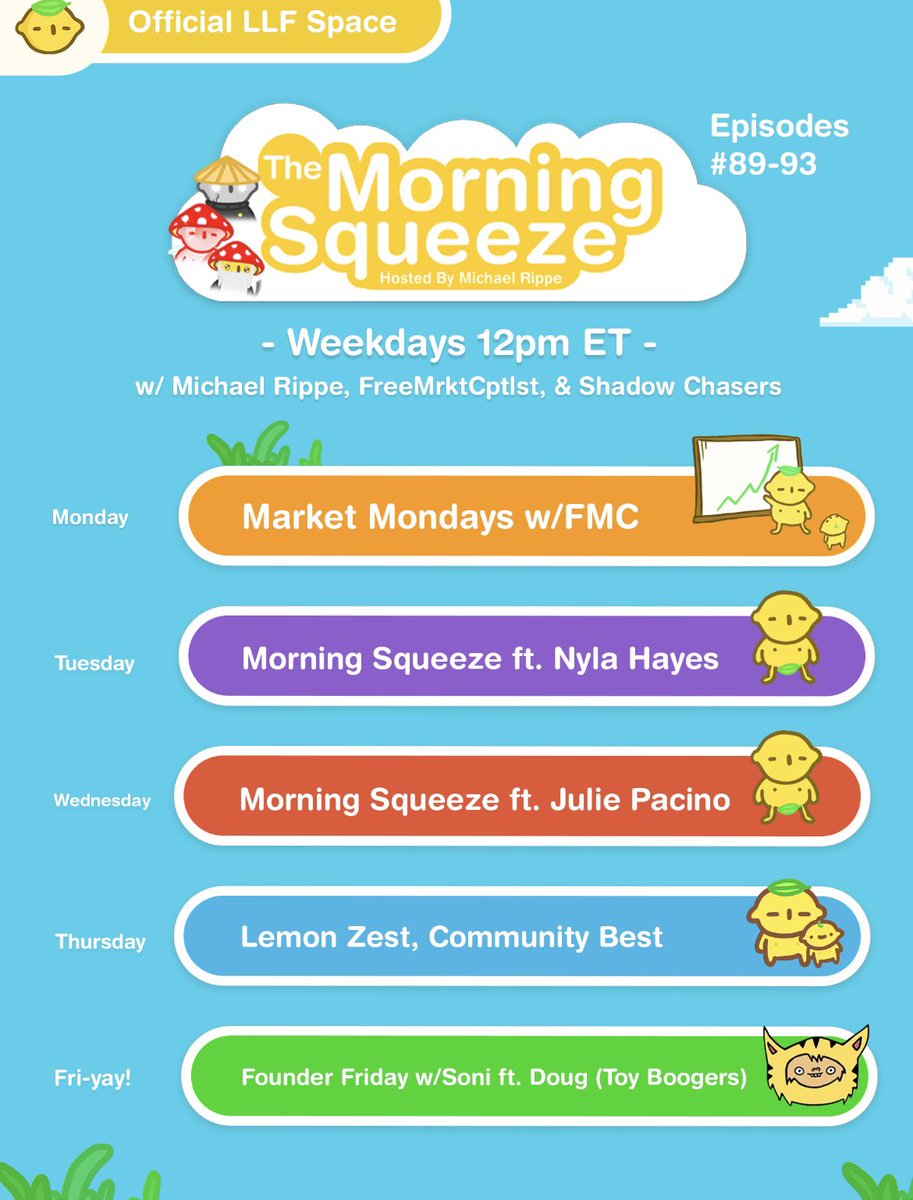 Official LLF Space

The Morning Squeeze
Hosted By Michael Rippe

Episodes #89-93

- Weekdays 12pm ET -
w/ Michael Rippe, FreeMrktCptlst, & Shadow Chasers

Monday
Market Mondays w/FMC

Tuesday
Morning Squeeze ft. Nyla Hayes

Wednesday
Morning Squeeze ft. Julie Pacino

Thursday
Lemon Zest, Community Best

Fri-yay!
Founder Friday w/Soni ft. Doug (Toy Boogers)